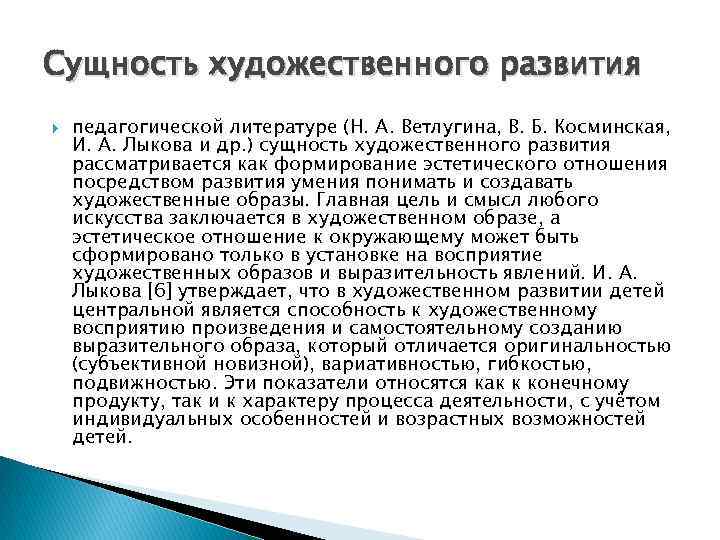 Сущность художественного развития

педагогической литературе (Н. А. Ветлугина, В. Б. Косминская, И. А. Лыкова и др.) сущность художественного развития рассматривается как формирование эстетического отношения посредством развития умения понимать и создавать художественные образы. Главная цель и смысл любого искусства заключается в художественном образе, а эстетическое отношение к окружающему может быть сформировано только в установке на восприятие художественных образов и выразительность явлений. И. А. Лыкова [6] утверждает, что в художественном развитии детей центральной является способность к художественному восприятию произведения и самостоятельному созданию выразительного образа, который отличается оригинальностью (субъективной новизной), вариативностью, гибкостью, подвижностью. Эти показатели относятся как к конечному продукту, так и к характеру процесса деятельности, с учётом индивидуальных особенностей и возрастных возможностей детей.